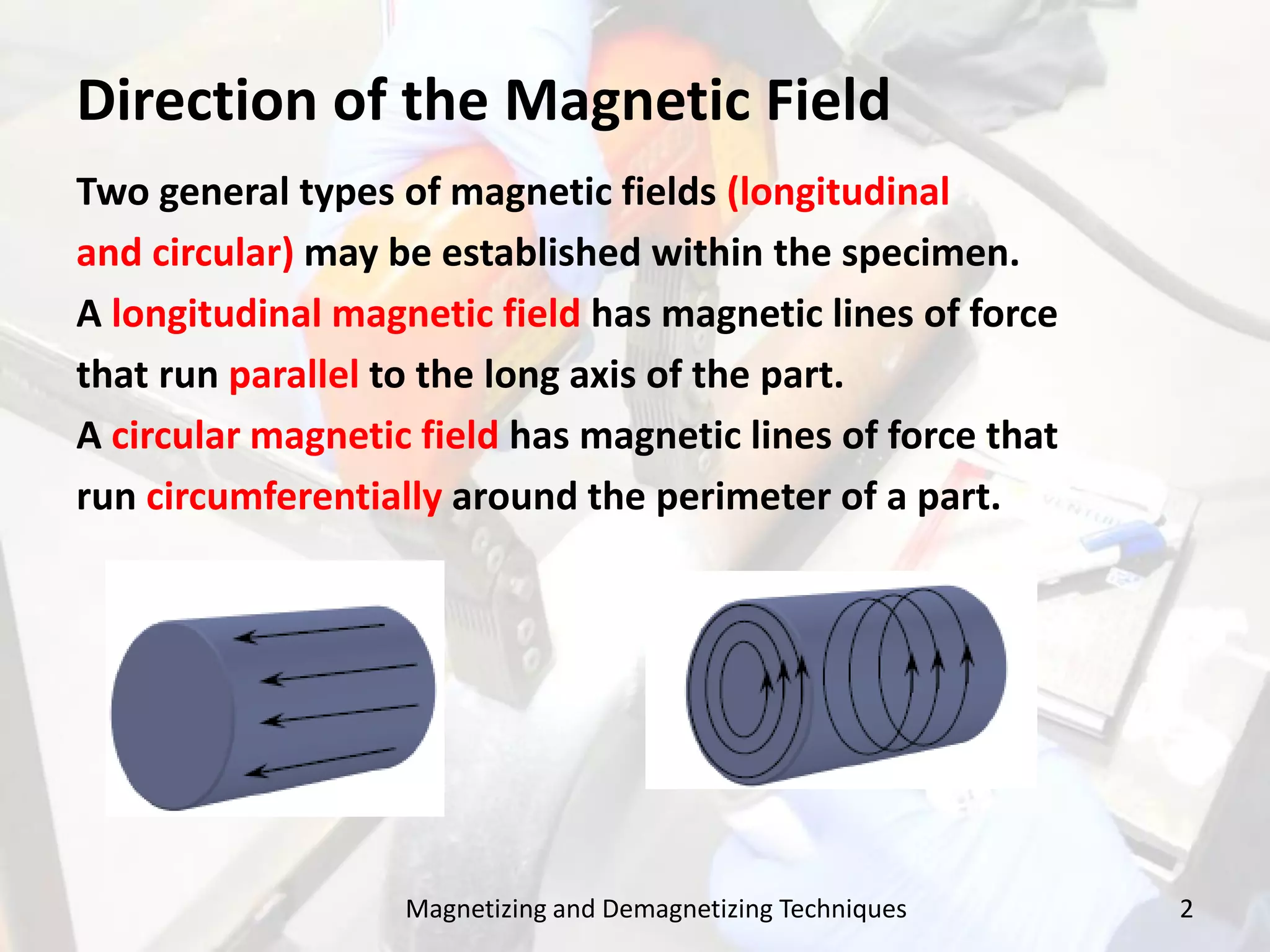 Direction of the Magnetic Field

Two general types of magnetic fields (longitudinal and circular) may be established within the specimen.
A longitudinal magnetic field has magnetic lines of force that run parallel to the long axis of the part.
A circular magnetic field has magnetic lines of force that run circumferentially around the perimeter of a part.

Magnetizing and Demagnetizing Techniques

2